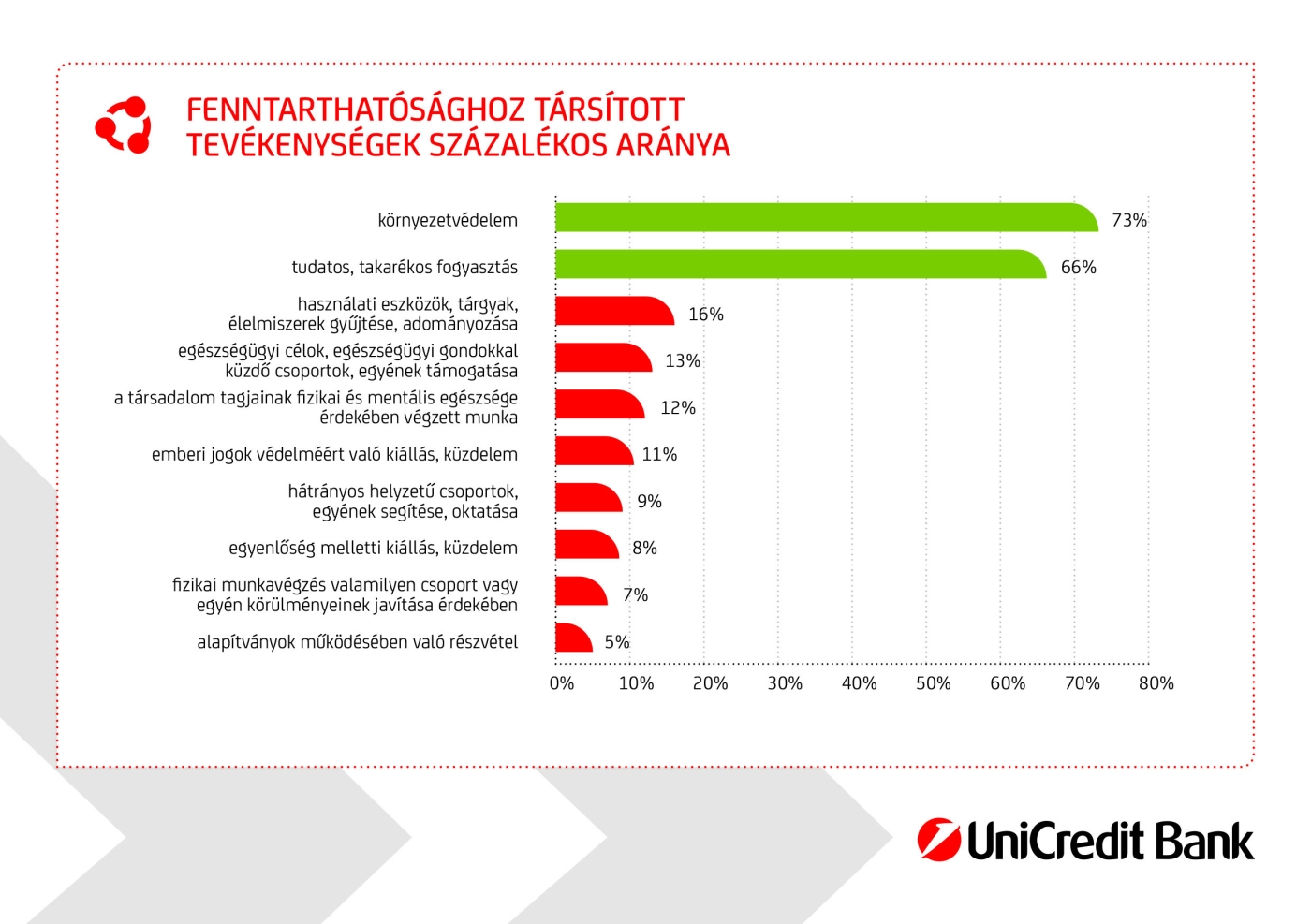 FENNTARTHATÓSÁGHOZ TÁRSÍTOTT TEVÉKENYSÉGEK SZÁZALÉKOS ARÁNYA

környezetvédelem 73%

tudatos, takarékos fogyasztás 66%

használati eszközök, tárgyak, élelmiszerek gyűjtése, adományozása 16%

egészségügyi célok, egészségügyi gondokkal küzdő csoportok, egyének támogatása 13%

a társadalom tagjainak fizikai és mentális egészsége érdekében végzett munka 12%

emberi jogok védelméért való kiállás, küzdelem 11%

hátrányos helyzetű csoportok, egyének segítése, oktatása 9%

egyenlőség melletti kiállás, küzdelem 8%

fizikai munkavégzés valamilyen csoport vagy egyén körülményeinek javítása érdekében 7%

alapítványok működésében való részvétel 5%

0% 10% 20% 30% 40% 50% 60% 70% 80%

UniCredit Bank